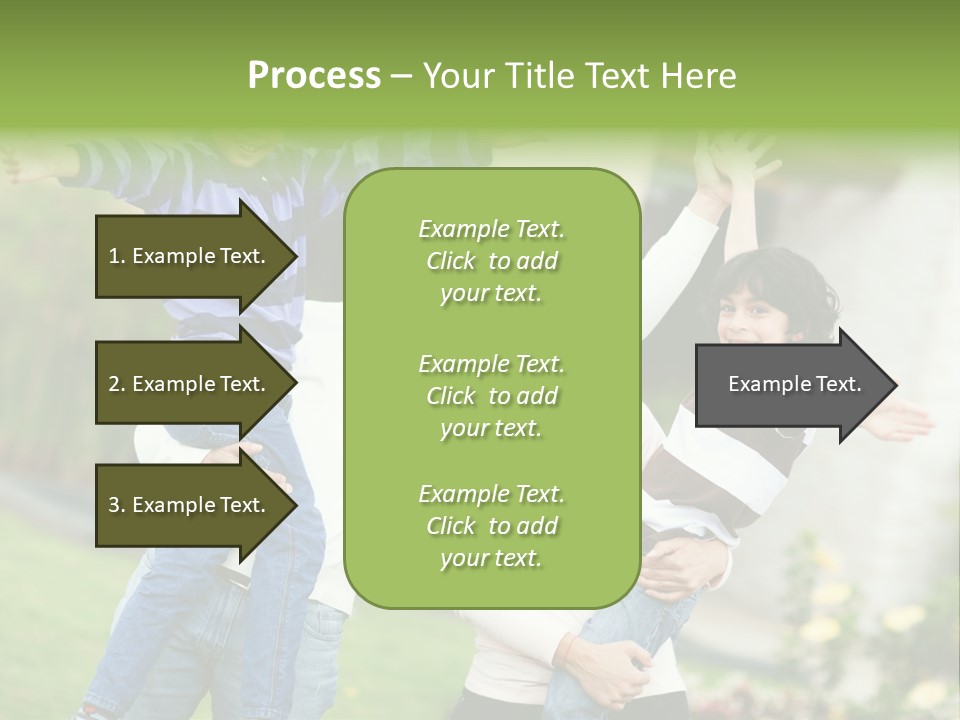 Process – Your Title Text Here

1. Example Text.

2. Example Text.

3. Example Text.

Example Text. Click to add your text.

Example Text. Click to add your text.

Example Text. Click to add your text.

Example Text.